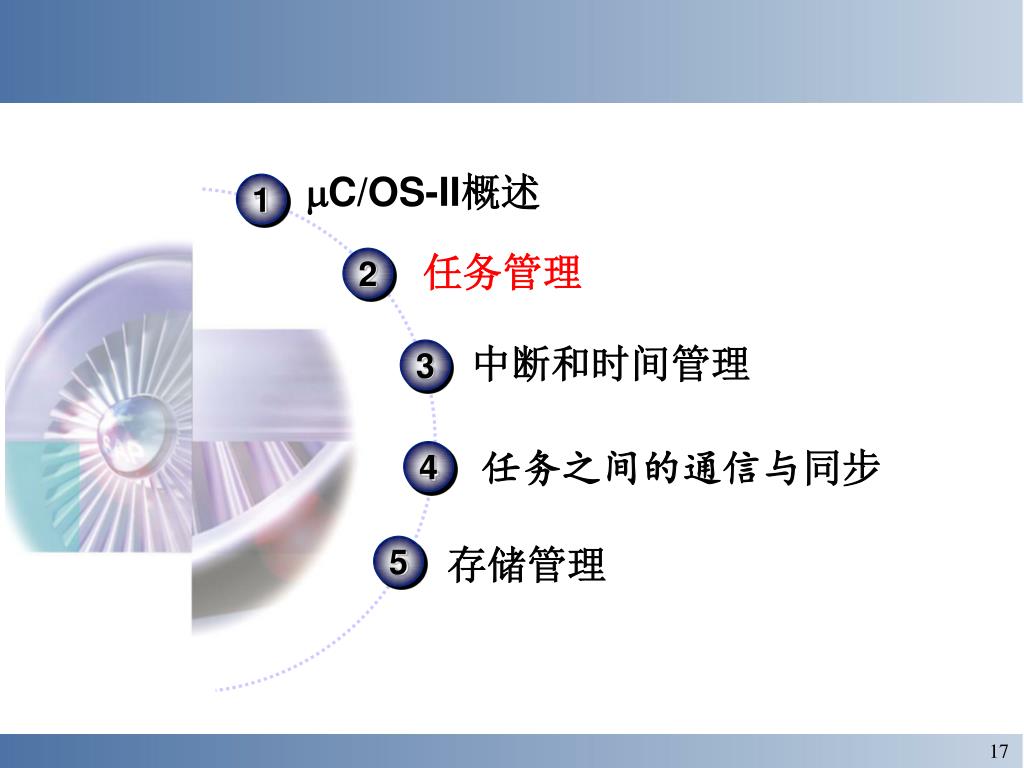 1 μC/OS-II概述

2 任务管理

3 中断和时间管理

4 任务之间的通信与同步

5 存储管理

17